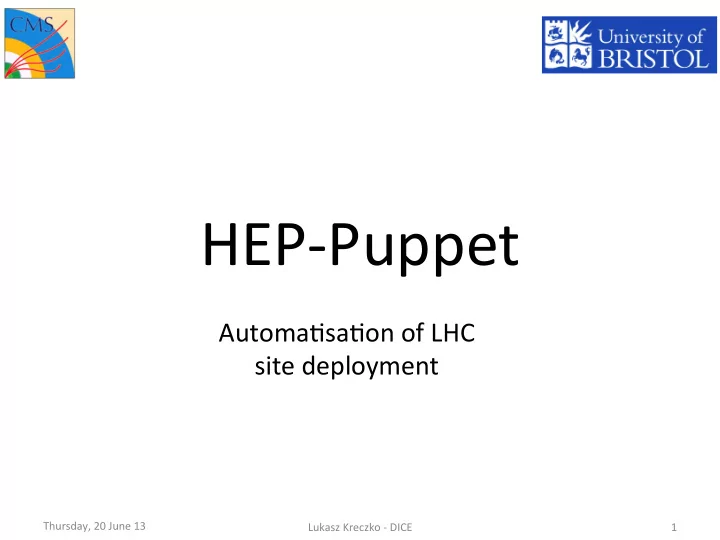 CMS

University of BRISTOL

HEP-Puppet

Automatisation of LHC site deployment

Thursday, 20 June 13

Lukasz Kreczko - DICE

1